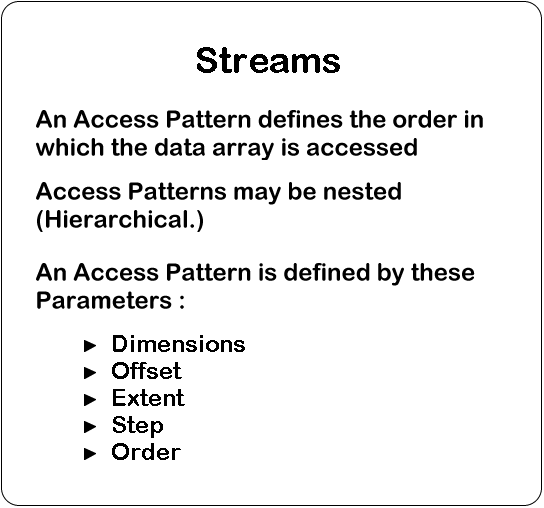 Streams

An Access Pattern defines the order in which the data array is accessed

Access Patterns may be nested (Hierarchical.)

An Access Pattern is defined by these Parameters :

► Dimensions
► Offset
► Extent
► Step
► Order